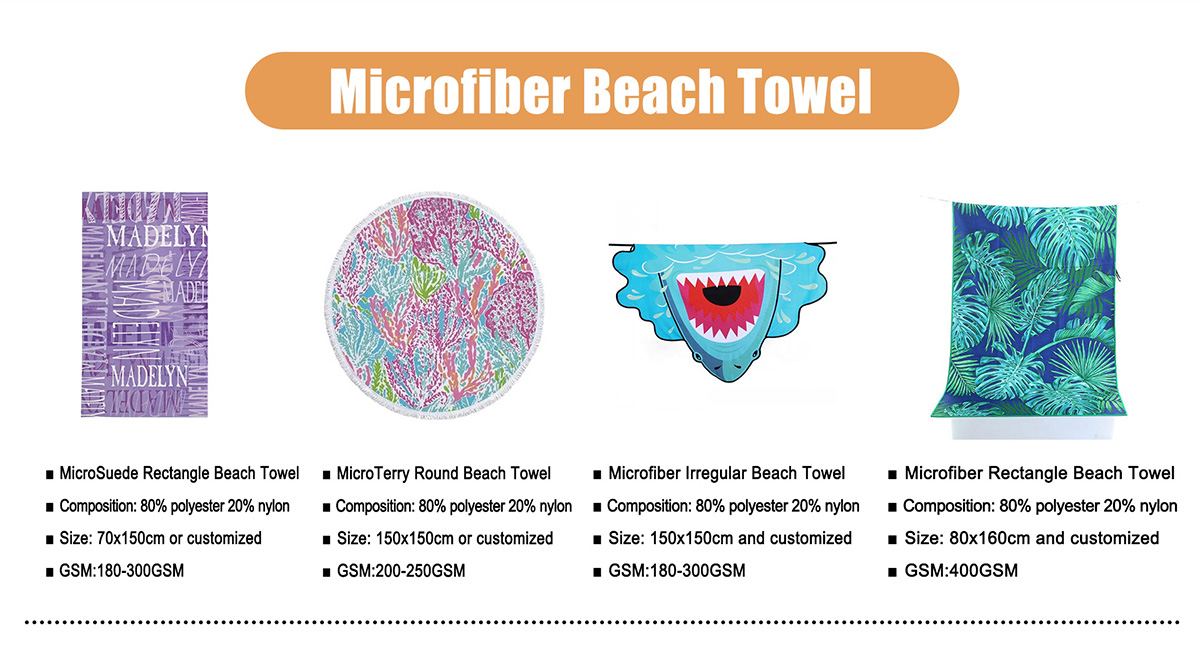 Microfiber Beach Towel

MADELYN
MADELYN
MADELYN
MADELYN
MADELYN

■ MicroSuede Rectangle Beach Towel
■ Composition: 80% polyester 20% nylon
■ Size: 70x150cm or customized
■ GSM:180-300GSM

■ MicroTerry Round Beach Towel
■ Composition: 80% polyester 20% nylon
■ Size: 150x150cm or customized
■ GSM:200-250GSM

■ Microfiber Irregular Beach Towel
■ Composition: 80% polyester 20% nylon
■ Size: 150x150cm and customized
■ GSM:180-300GSM

■ Microfiber Rectangle Beach Towel
■ Composition: 80% polyester 20% nylon
■ Size: 80x160cm and customized
■ GSM:400GSM